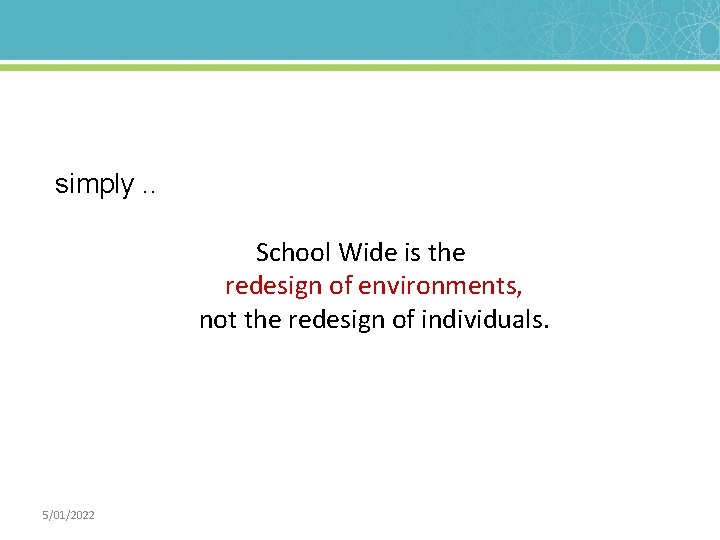 simply ..

School Wide is the
redesign of environments,
not the redesign of individuals.

5/01/2022